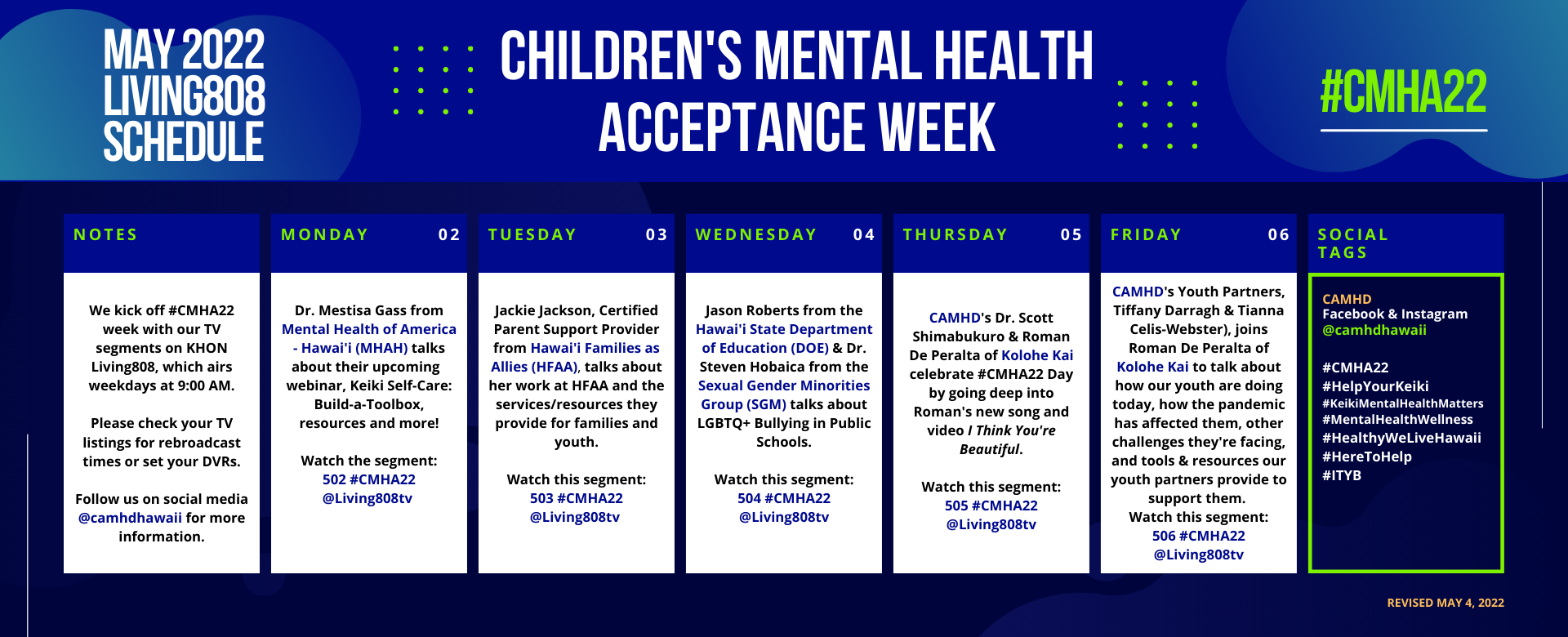 MAY 2022 LIVING808 SCHEDULE

CHILDREN'S MENTAL HEALTH ACCEPTANCE WEEK

#CMHA22

NOTES

We kick off #CMHA22 week with our TV segments on KHON Living808, which airs weekdays at 9:00 AM.

Please check your TV listings for rebroadcast times or set your DVRs.

Follow us on social media @camhdhawaii for more information.

MONDAY 02

Dr. Mestisa Gass from Mental Health of America - Hawai'i (MHAH) talks about their upcoming webinar, Keiki Self-Care: Build-a-Toolbox, resources and more!

Watch the segment: 502 #CMHA22 @Living808tv

TUESDAY 03

Jackie Jackson, Certified Parent Support Provider from Hawai'i Families as Allies (HFAA), talks about her work at HFAA and the services/resources they provide for families and youth.

Watch this segment: 503 #CMHA22 @Living808tv

WEDNESDAY 04

Jason Roberts from the Hawai'i State Department of Education (DOE) & Dr. Steven Hobaica from the Sexual Gender Minorities Group (SGM) talks about LGBTQ+ Bullying in Public Schools.

Watch this segment: 504 #CMHA22 @Living808tv

THURSDAY 05

CAMHD's Dr. Scott Shimabukuro & Roman De Peralta of Kolohe Kai celebrate #CMHA22 Day by going deep into Roman's new song and video I Think You're Beautiful.

Watch this segment: 505 #CMHA22 @Living808tv

FRIDAY 06

CAMHD's Youth Partners, Tiffany Darragh & Tianna Celis-Webster), joins Roman De Peralta of Kolohe Kai to talk about how our youth are doing today, how the pandemic has affected them, other challenges they're facing, and tools & resources our youth partners provide to support them.
Watch this segment: 506 #CMHA22 @Living808tv

SOCIAL TAGS

CAMHD
Facebook & Instagram
@camhdhawaii

#CMHA22
#HelpYourKeiki
#KeikiMentalHealthMatters
#MentalHealthWellness
#HealthyWeLiveHawaii
#HereToHelp
#ITYB

REVISED MAY 4, 2022